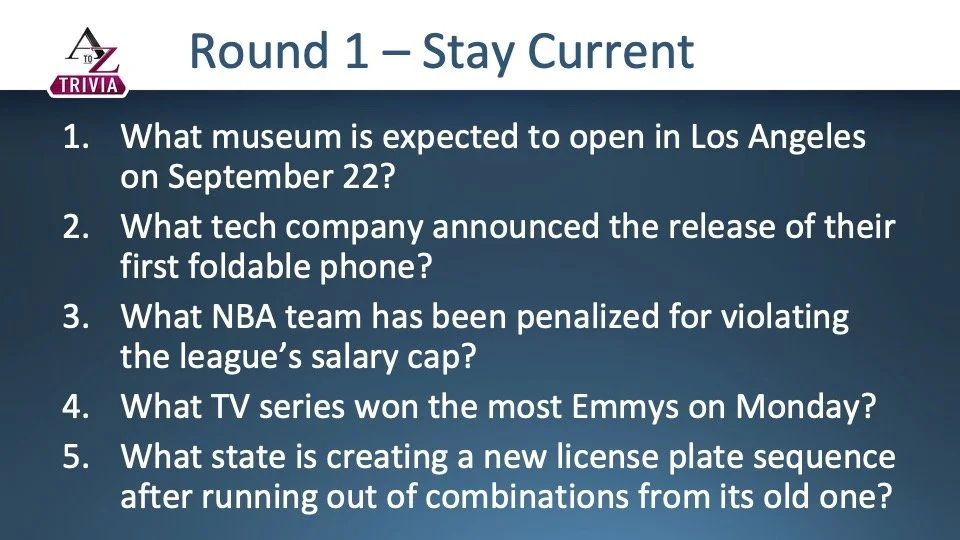 A TO Z TRIVIA

Round 1 – Stay Current

1. What museum is expected to open in Los Angeles on September 22?
2. What tech company announced the release of their first foldable phone?
3. What NBA team has been penalized for violating the league's salary cap?
4. What TV series won the most Emmys on Monday?
5. What state is creating a new license plate sequence after running out of combinations from its old one?